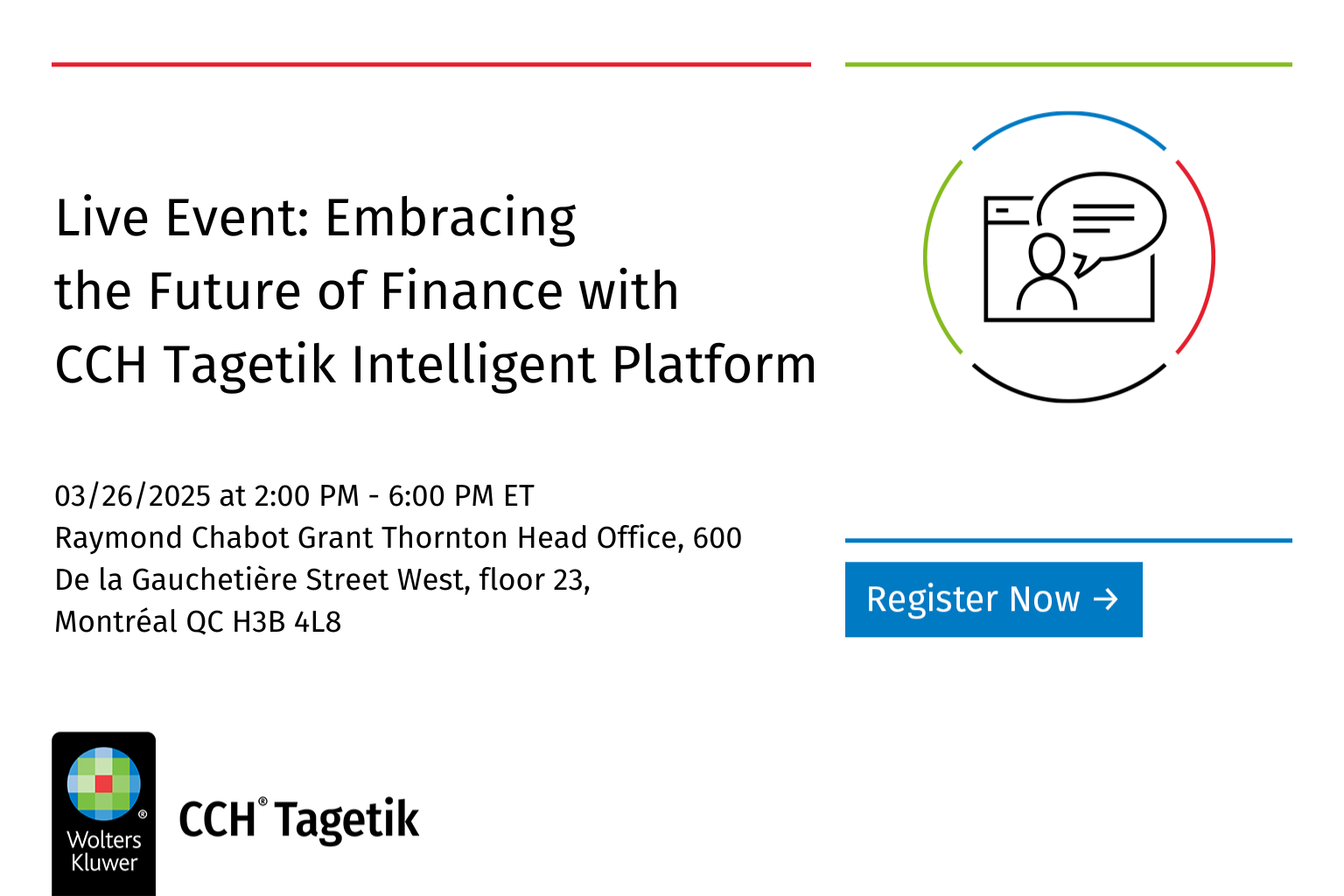 Live Event: Embracing the Future of Finance with CCH Tagetik Intelligent Platform

03/26/2025 at 2:00 PM - 6:00 PM ET
Raymond Chabot Grant Thornton Head Office, 600 De la Gauchetière Street West, floor 23, Montréal QC H3B 4L8

Register Now →

Wolters Kluwer

CCH® Tagetik